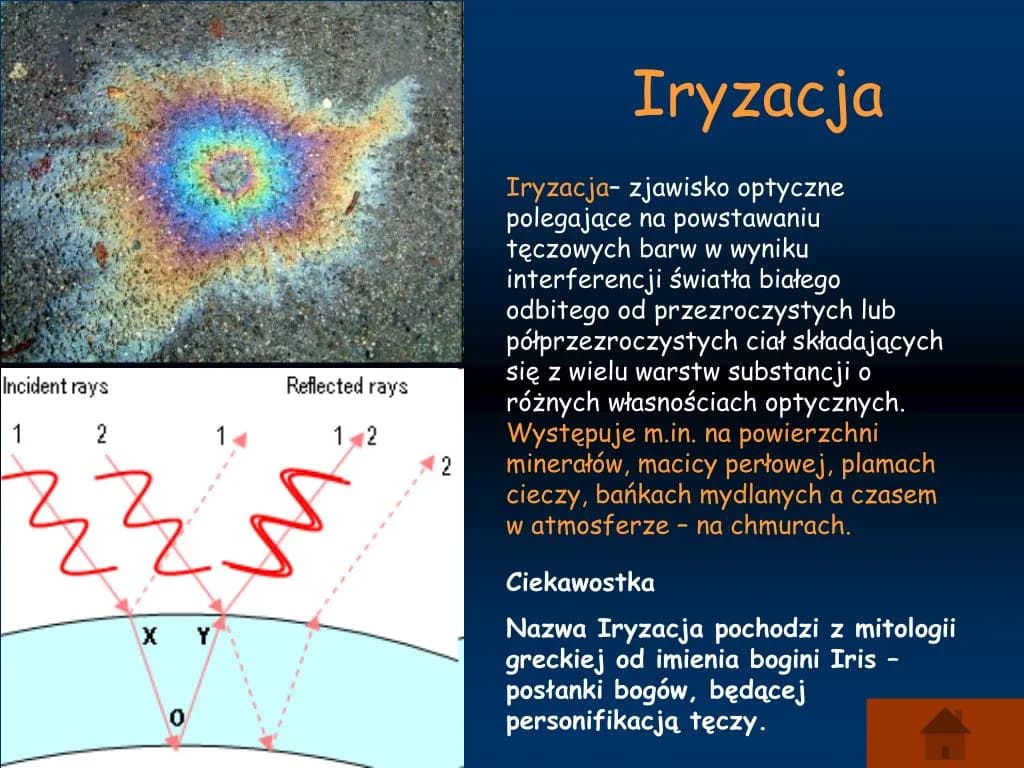 Iryzacja

Iryzacja– zjawisko optyczne polegające na powstawaniu tęczowych barw w wyniku interferencji światła białego odbitego od przezroczystych lub półprzezroczystych ciał składających się z wielu warstw substancji o różnych własnościach optycznych. Występuje m.in. na powierzchni minerałów, macicy perłowej, plamach cieczy, bańkach mydlanych a czasem w atmosferze – na chmurach.

Ciekawostka

Nazwa Iryzacja pochodzi z mitologii greckiej od imienia bogini Iris – posłanki bogów, będącej personifikacją tęczy.

Incident rays
Reflected rays
1
2
1
1
2
2
X
Y
O